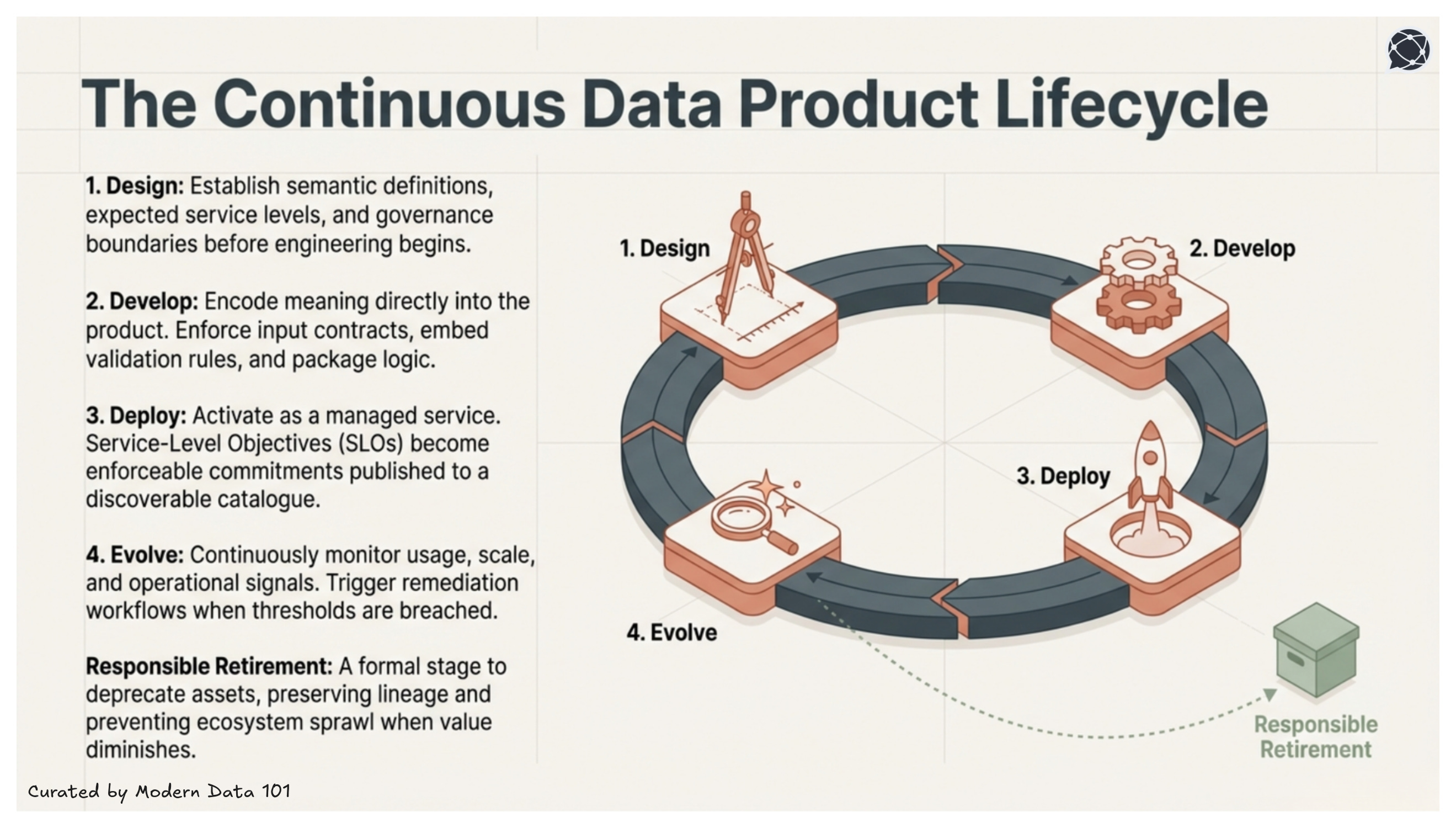 The Continuous Data Product Lifecycle

1. Design: Establish semantic definitions, expected service levels, and governance boundaries before engineering begins.

2. Develop: Encode meaning directly into the product. Enforce input contracts, embed validation rules, and package logic.

3. Deploy: Activate as a managed service. Service-Level Objectives (SLOs) become enforceable commitments published to a discoverable catalogue.

4. Evolve: Continuously monitor usage, scale, and operational signals. Trigger remediation workflows when thresholds are breached.

Responsible Retirement: A formal stage to deprecate assets, preserving lineage and preventing ecosystem sprawl when value diminishes.

1. Design

2. Develop

3. Deploy

4. Evolve

Responsible Retirement

Curated by Modern Data 101